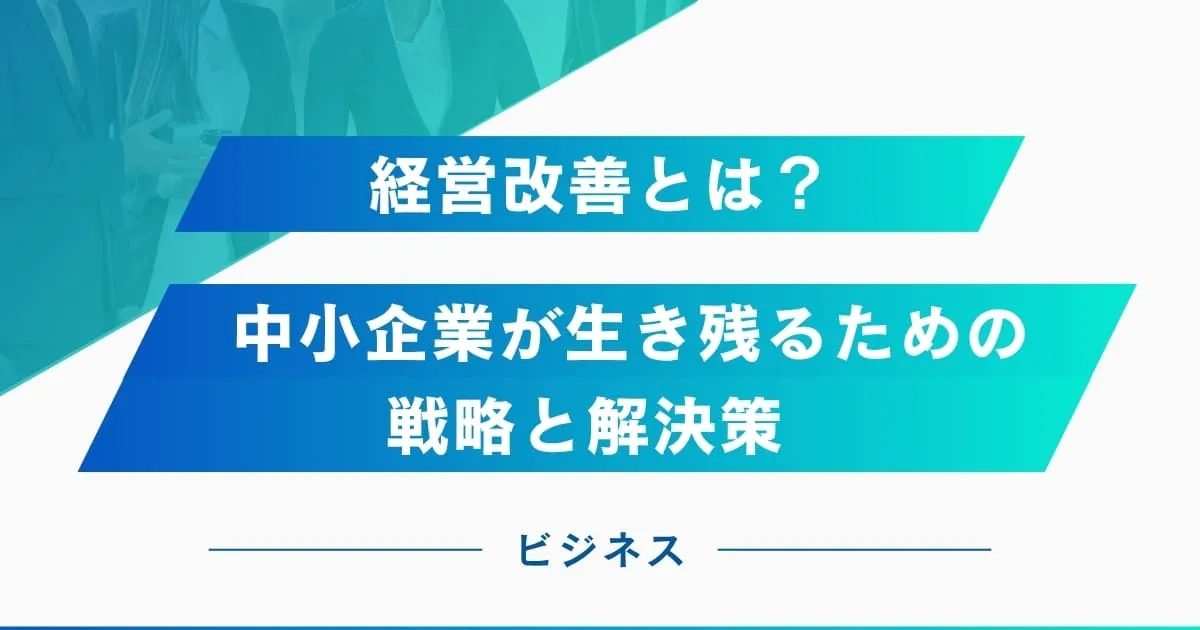 経営改善とは？

中小企業が生き残るための戦略と解決策

ビジネス